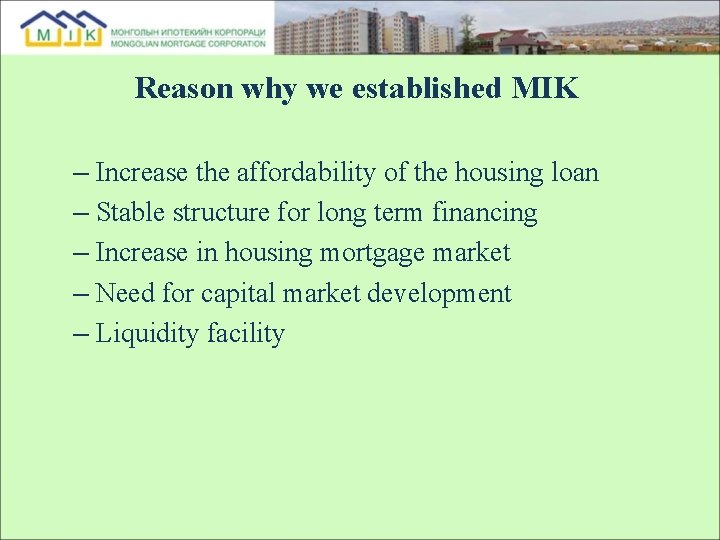 M I K
МОНГОЛЫН ИПОТЕКИЙН КОРПОРАЦИ
MONGOLIAN MORTGAGE CORPORATION

Reason why we established MIK

– Increase the affordability of the housing loan
– Stable structure for long term financing
– Increase in housing mortgage market
– Need for capital market development
– Liquidity facility